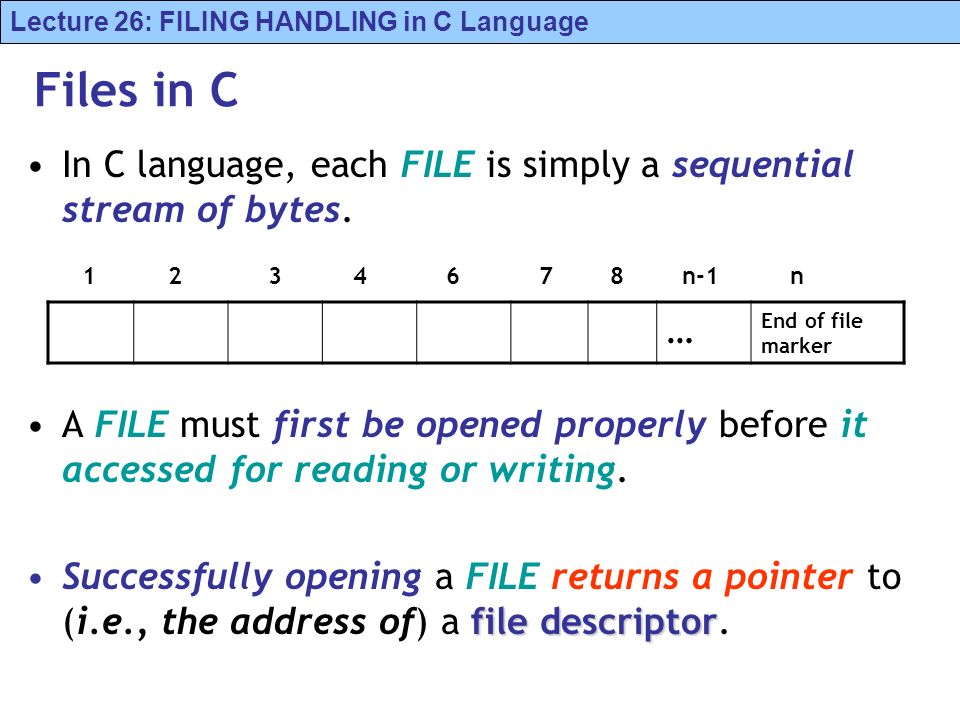 Lecture 26: FILING HANDLING in C Language

Files in C

• In C language, each FILE is simply a sequential stream of bytes.

| 1 | 2 | 3 | 4 | 6 | 7 | 8 | n-1 | n |
|---|---|---|---|---|---|---|---|---|
|  |  |  |  |  |  |  | ... | End of file marker |

• A FILE must first be opened properly before it accessed for reading or writing.

• Successfully opening a FILE returns a pointer to (i.e., the address of) a file descriptor.